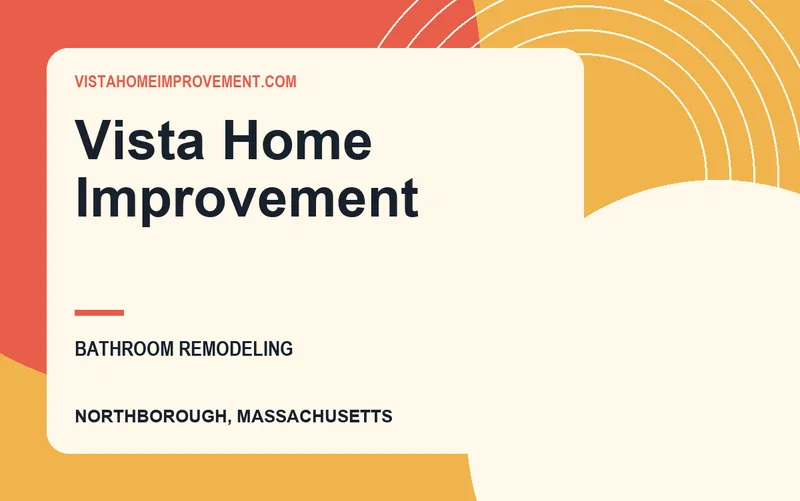 VISTAHOMEIMPROVEMENT.COM

Vista Home Improvement

BATHROOM REMODELING

NORTHBOROUGH, MASSACHUSETTS